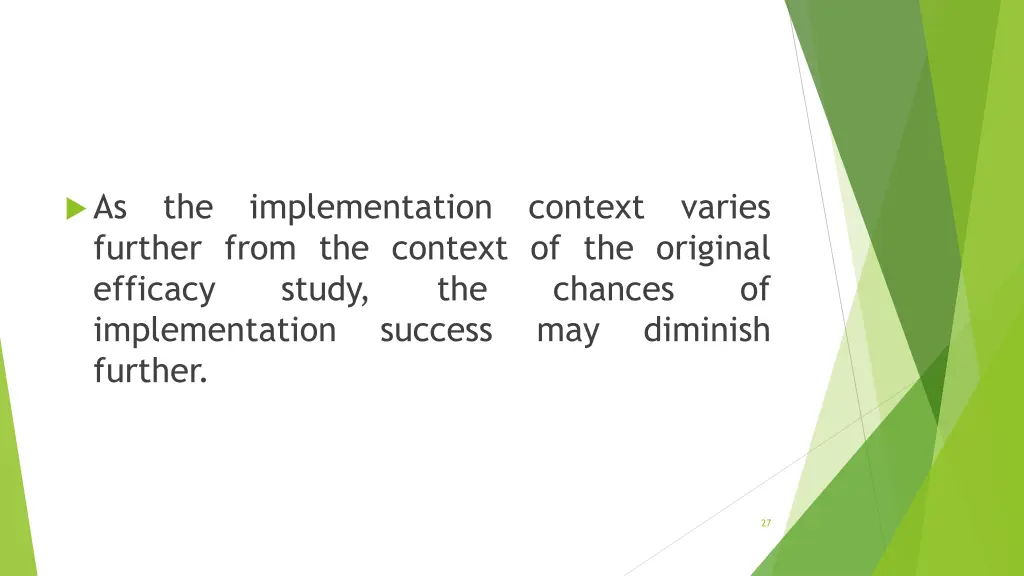 As the implementation context varies further from the context of the original efficacy study, the chances of implementation success may diminish further.

27